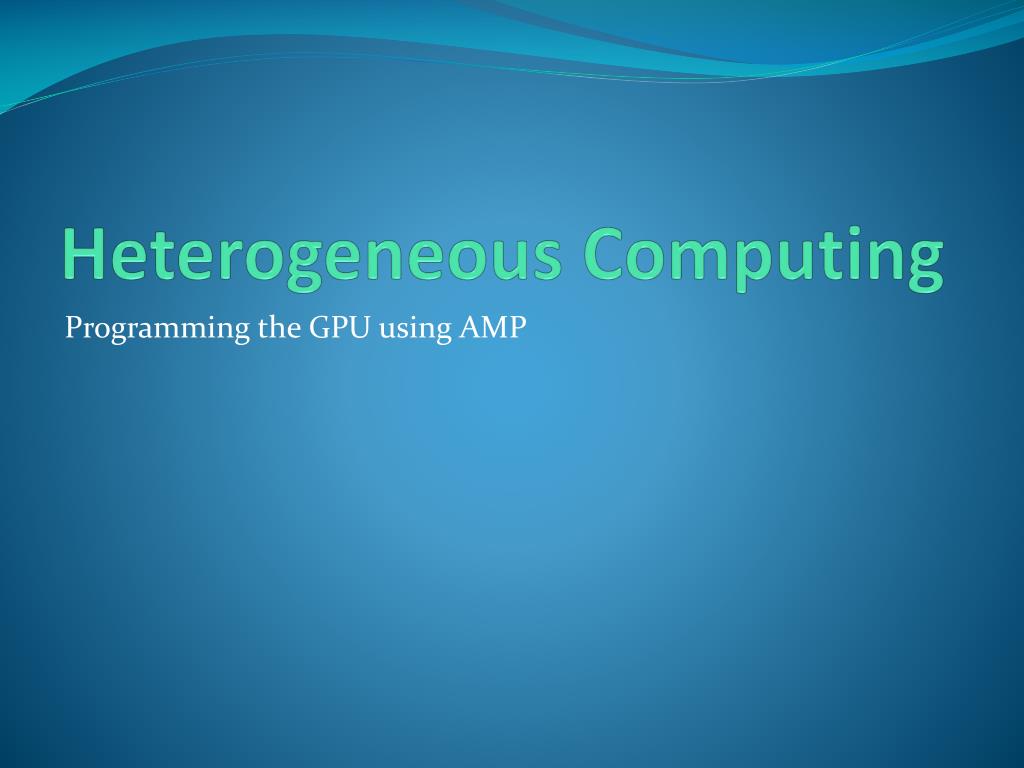 Heterogeneous Computing

Programming the GPU using AMP